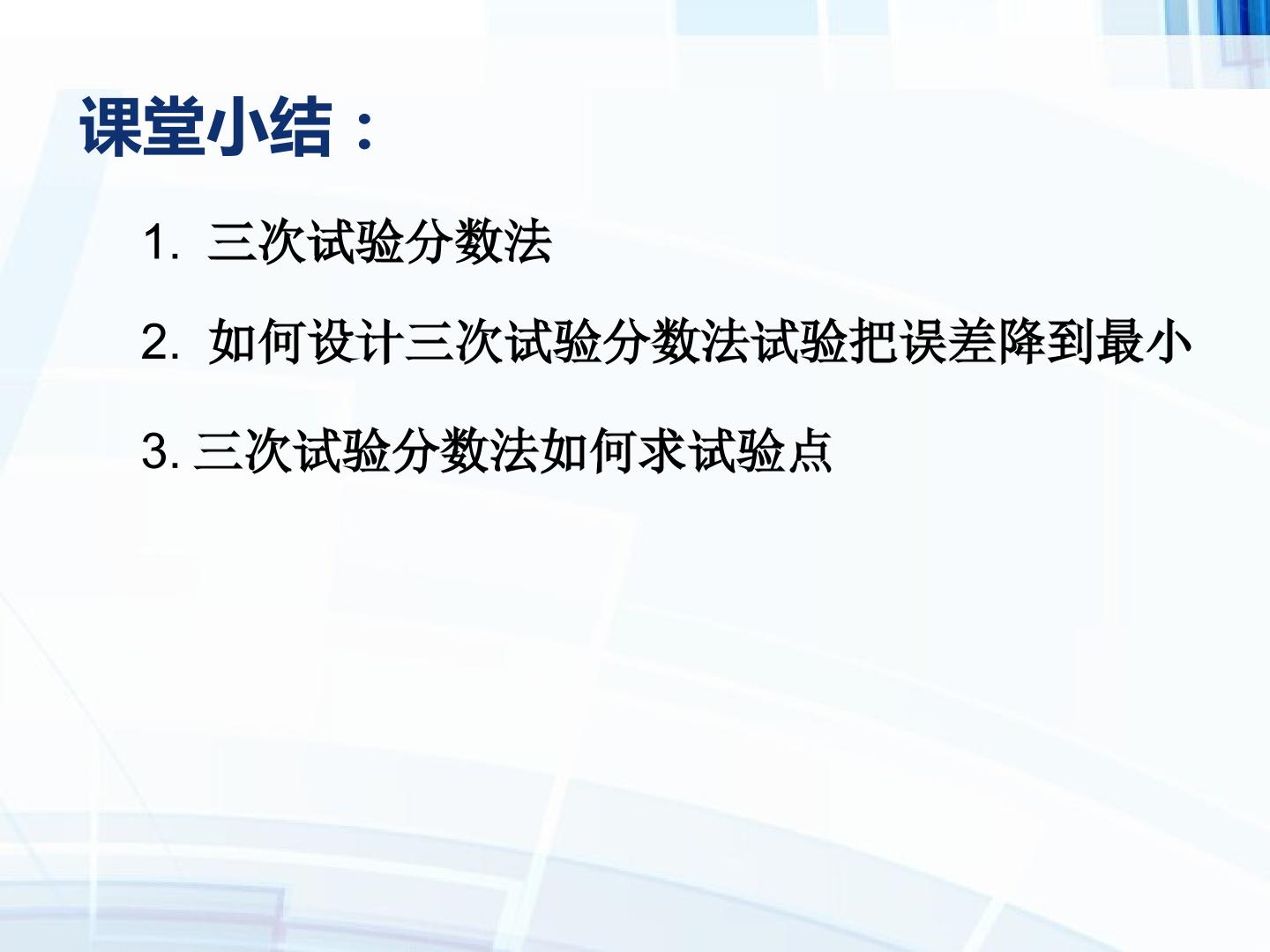 课堂小结：

1.三次试验分数法

2.如何设计三次试验分数法试验把误差降到最小

3.三次试验分数法如何求试验点